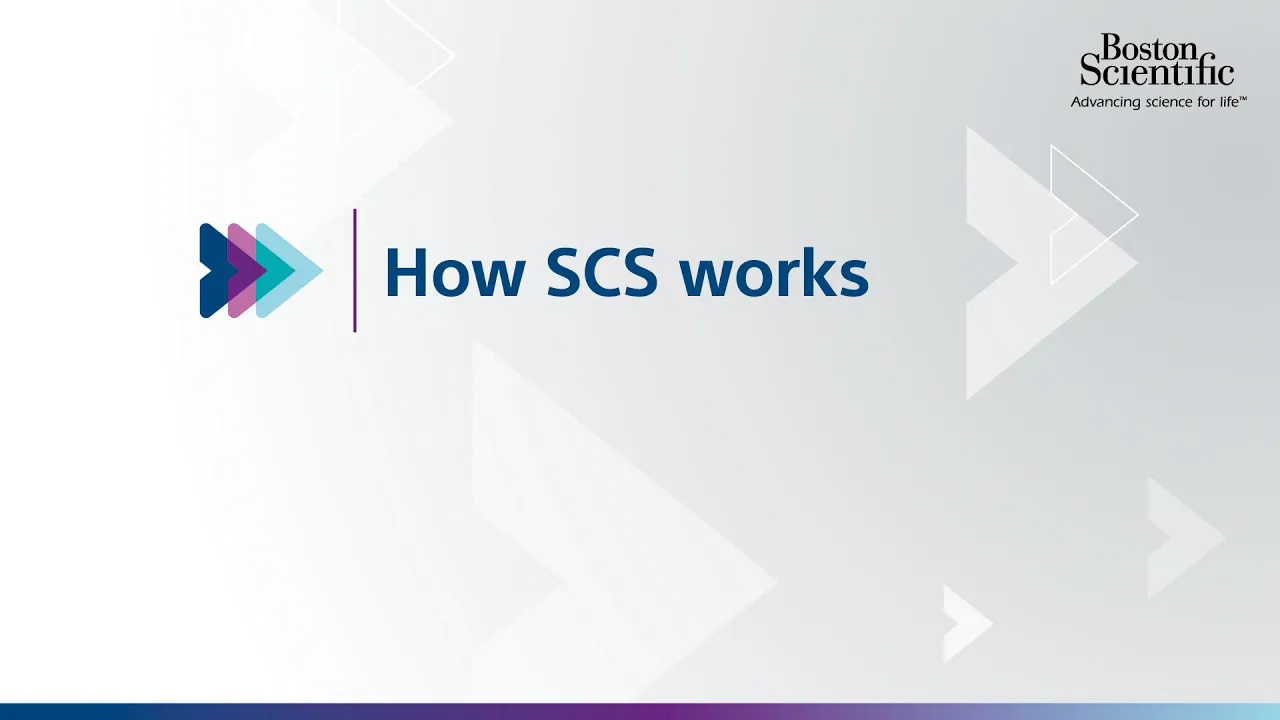 Boston Scientific
Advancing science for life™

How SCS works